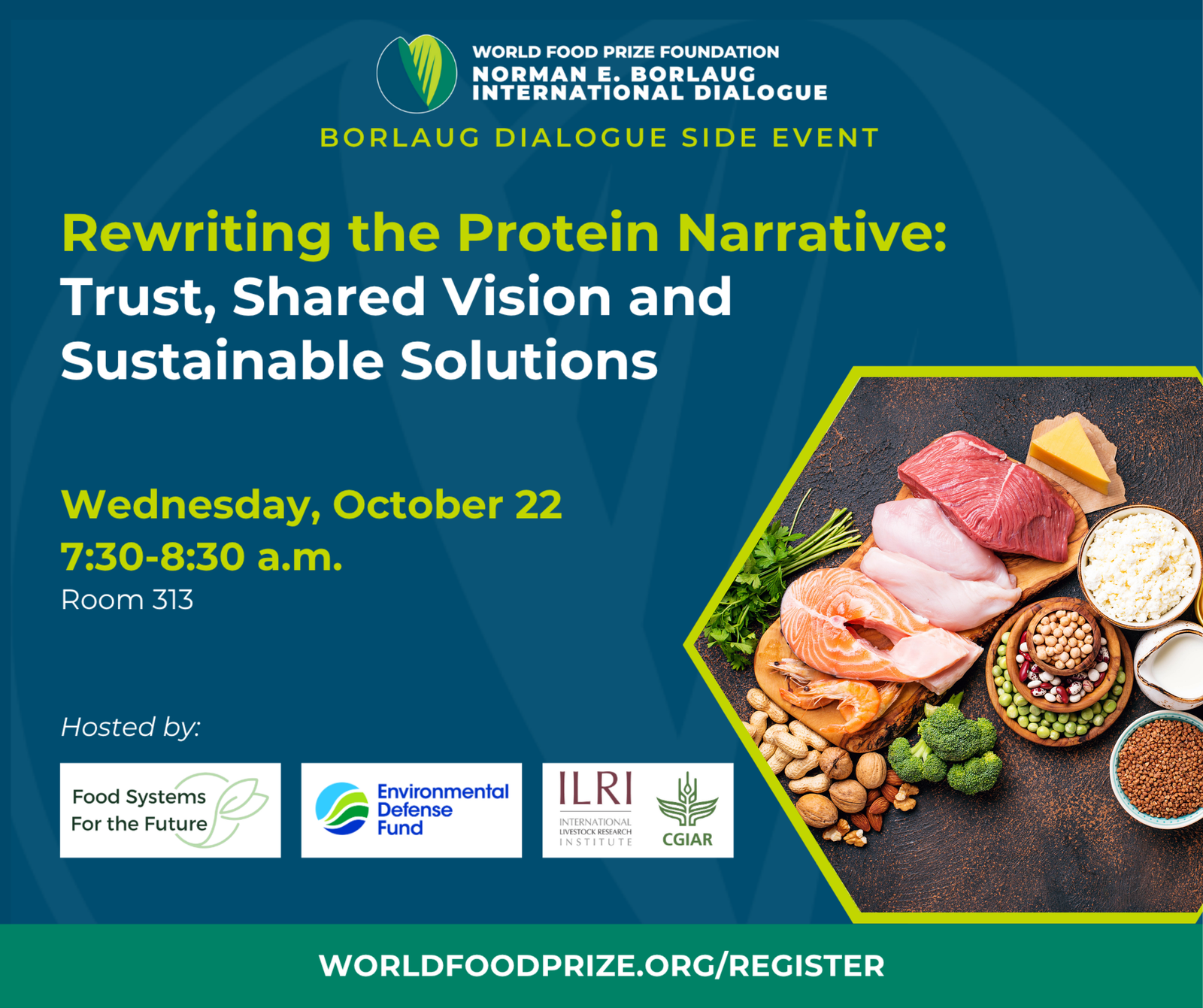 WORLD FOOD PRIZE FOUNDATION
NORMAN E. BORLAUG INTERNATIONAL DIALOGUE

BORLAUG DIALOGUE SIDE EVENT

Rewriting the Protein Narrative: Trust, Shared Vision and Sustainable Solutions

Wednesday, October 22
7:30-8:30 a.m.
Room 313

Hosted by:

Food Systems For the Future

Environmental Defense Fund

ILRI
INTERNATIONAL LIVESTOCK RESEARCH INSTITUTE

CGIAR

WORLDFOODPRIZE.ORG/REGISTER